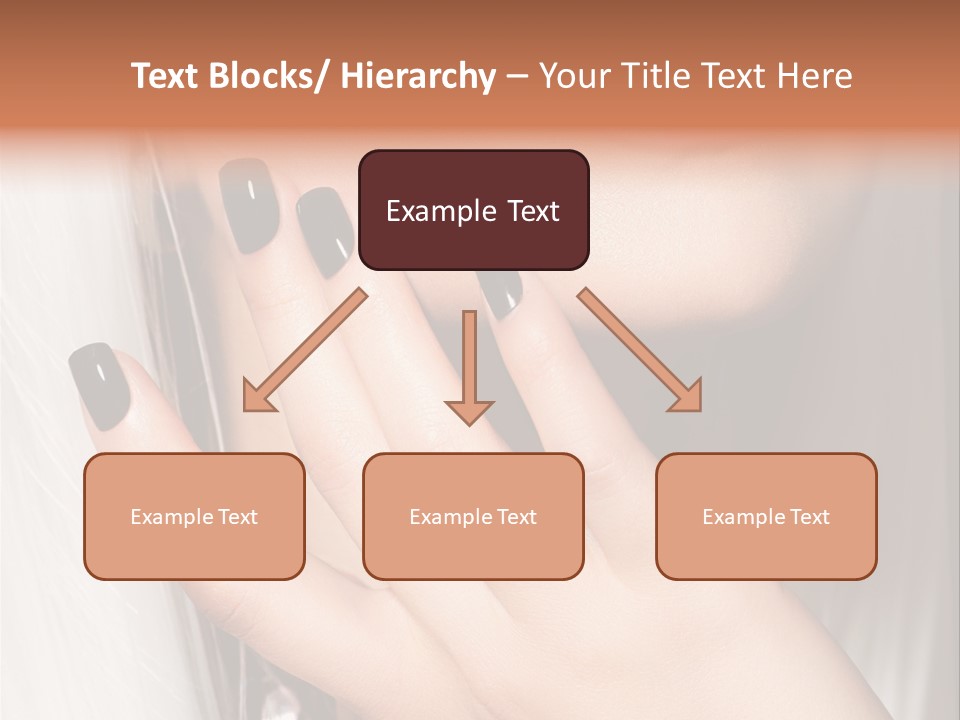 Text Blocks/ Hierarchy – Your Title Text Here

Example Text

Example Text

Example Text

Example Text